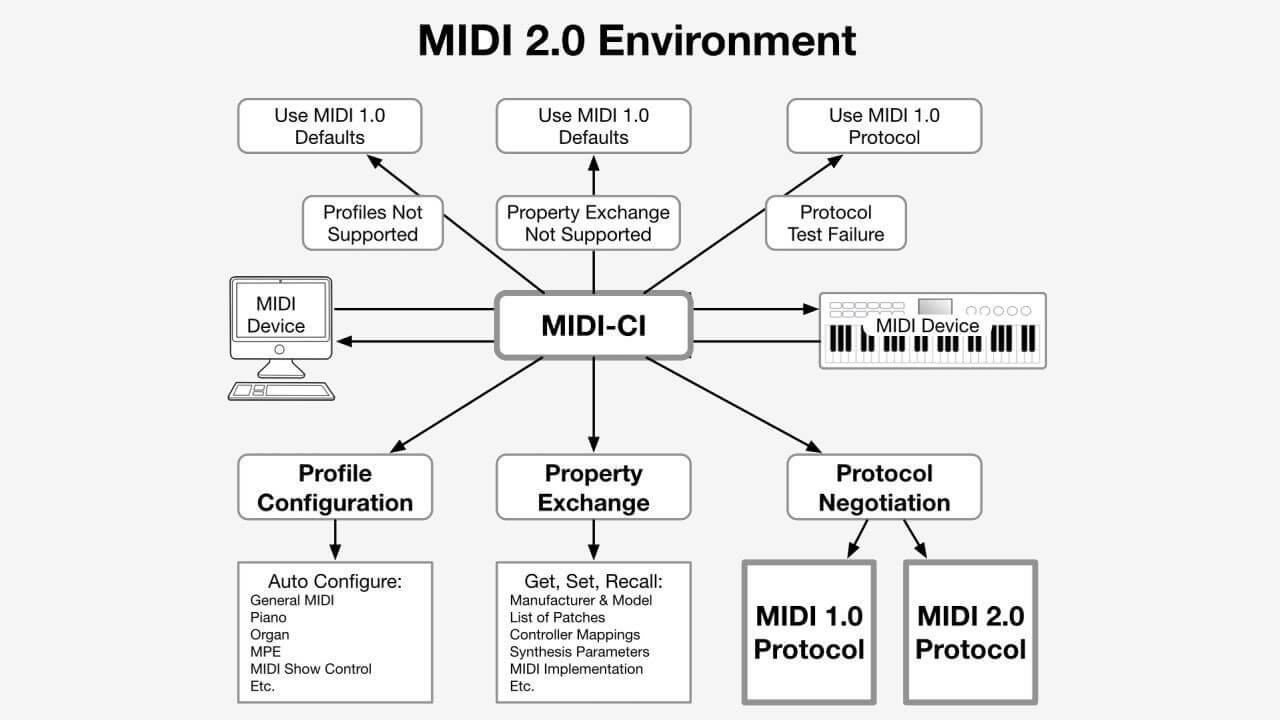 MIDI 2.0 Environment

Use MIDI 1.0 Defaults

Use MIDI 1.0 Defaults

Use MIDI 1.0 Protocol

Profiles Not Supported

Property Exchange Not Supported

Protocol Test Failure

MIDI Device

MIDI-CI

MIDI Device

Profile Configuration

Property Exchange

Protocol Negotiation

Auto Configure:
General MIDI
Piano
Organ
MPE
MIDI Show Control
Etc.

Get, Set, Recall:
Manufacturer & Model
List of Patches
Controller Mappings
Synthesis Parameters
MIDI Implementation
Etc.

MIDI 1.0 Protocol

MIDI 2.0 Protocol